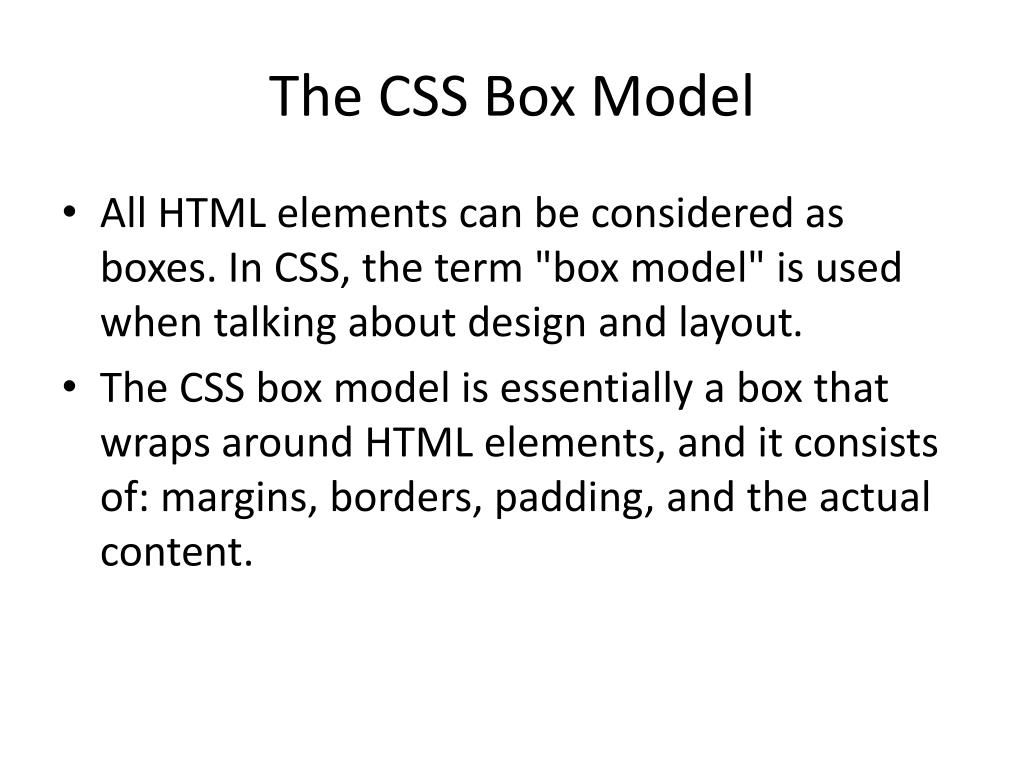 The CSS Box Model

• All HTML elements can be considered as boxes. In CSS, the term "box model" is used when talking about design and layout.
• The CSS box model is essentially a box that wraps around HTML elements, and it consists of: margins, borders, padding, and the actual content.